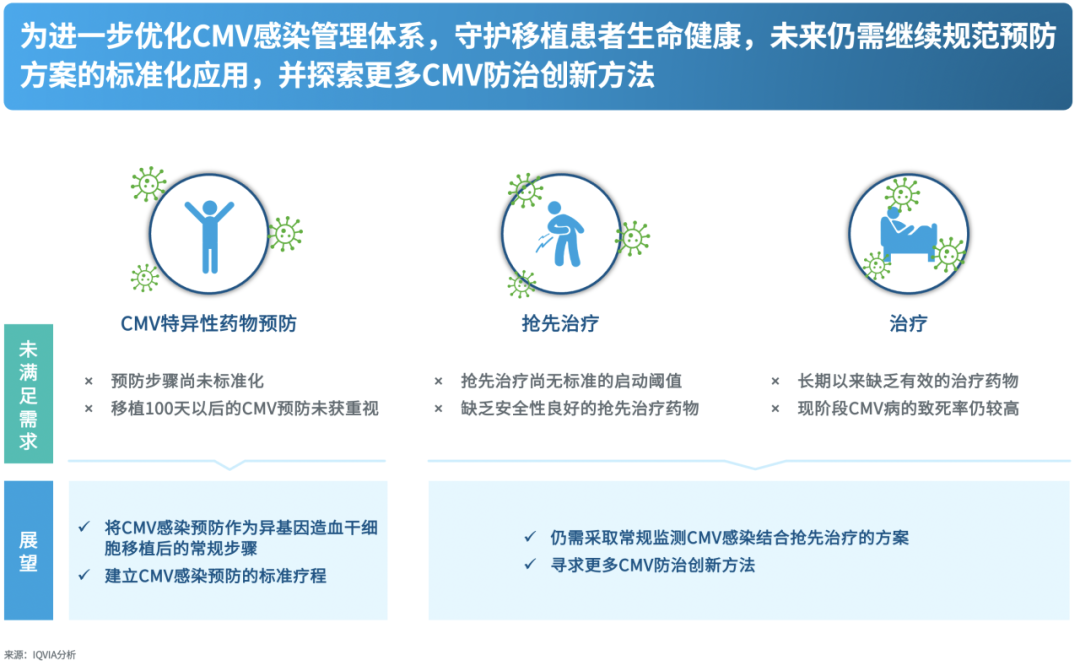 为进一步优化CMV感染管理体系，守护移植患者生命健康，未来仍需继续规范预防方案的标准化应用，并探索更多CMV防治创新方法

CMV特异性药物预防

抢先治疗

治疗

未满足需求

× 预防步骤尚未标准化
× 移植100天以后的CMV预防未获重视

× 抢先治疗尚无标准的启动阈值
× 缺乏安全性良好的抢先治疗药物

× 长期以来缺乏有效的治疗药物
× 现阶段CMV病的致死率仍较高

展望

✓ 将CMV感染预防作为异基因造血干细胞移植后的常规步骤
✓ 建立CMV感染预防的标准疗程

✓ 仍需采取常规监测CMV感染结合抢先治疗的方案
✓ 寻求更多CMV防治创新方法

来源：IQVIA分析